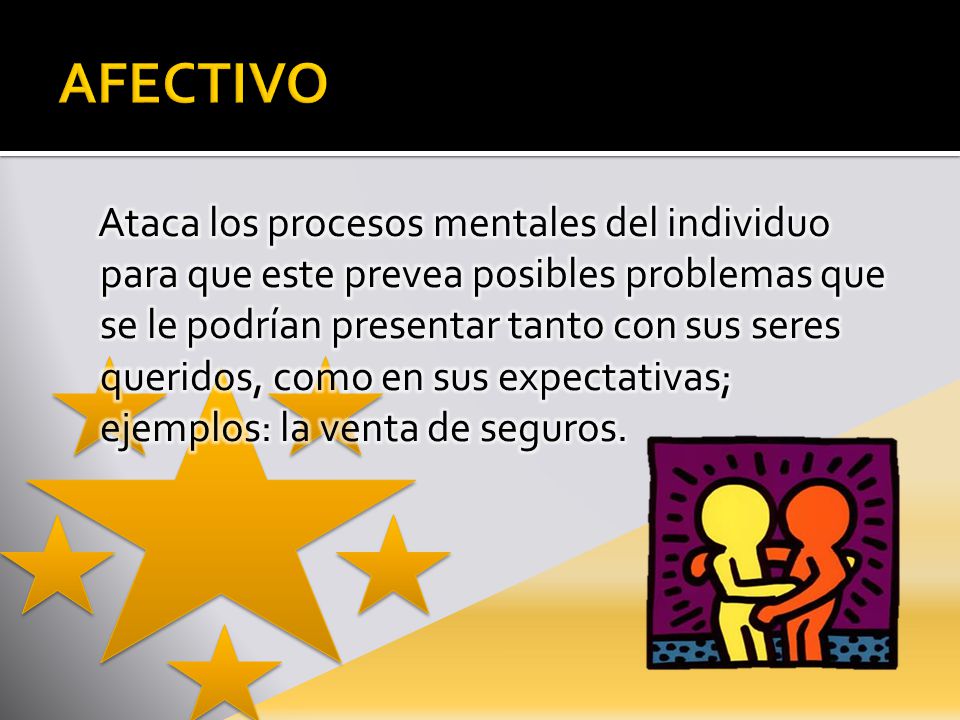 AFECTIVO

Ataca los procesos mentales del individuo para que este prevea posibles problemas que se le podrían presentar tanto con sus seres queridos, como en sus expectativas; ejemplos: la venta de seguros.